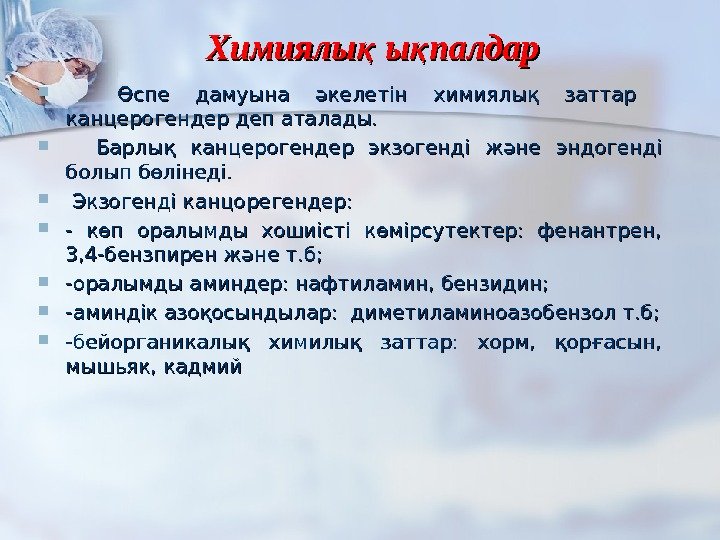 Химиялық ықпалдар

Өспе дамуына әкелетін химиялық заттар канцерогендер деп аталады.

Барлық канцерогендер экзогенді және эндогенді болып бөлінеді.

Экзогенді канцорегендер:

- көп оралымды хошиісті көмірсутектер: фенантрен, 3,4-бензпирен және т.б;

-оралымды аминдер: нафтиламин, бензидин;

-аминдік азоқосындылар: диметиламиноазобензол т.б;

-бейорганикалық химилық заттар: хорм, қорғасын, мышьяк, кадмий